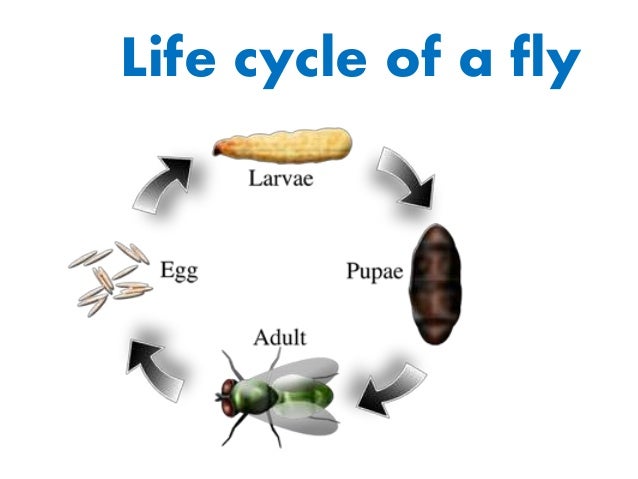 Life cycle of a fly

Larvae

Pupae

Adult

Egg